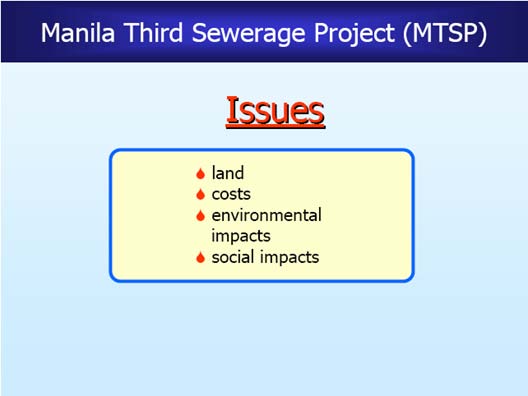 Manila Third Sewerage Project (MTSP)

Issues

- land
- costs
- environmental impacts
- social impacts